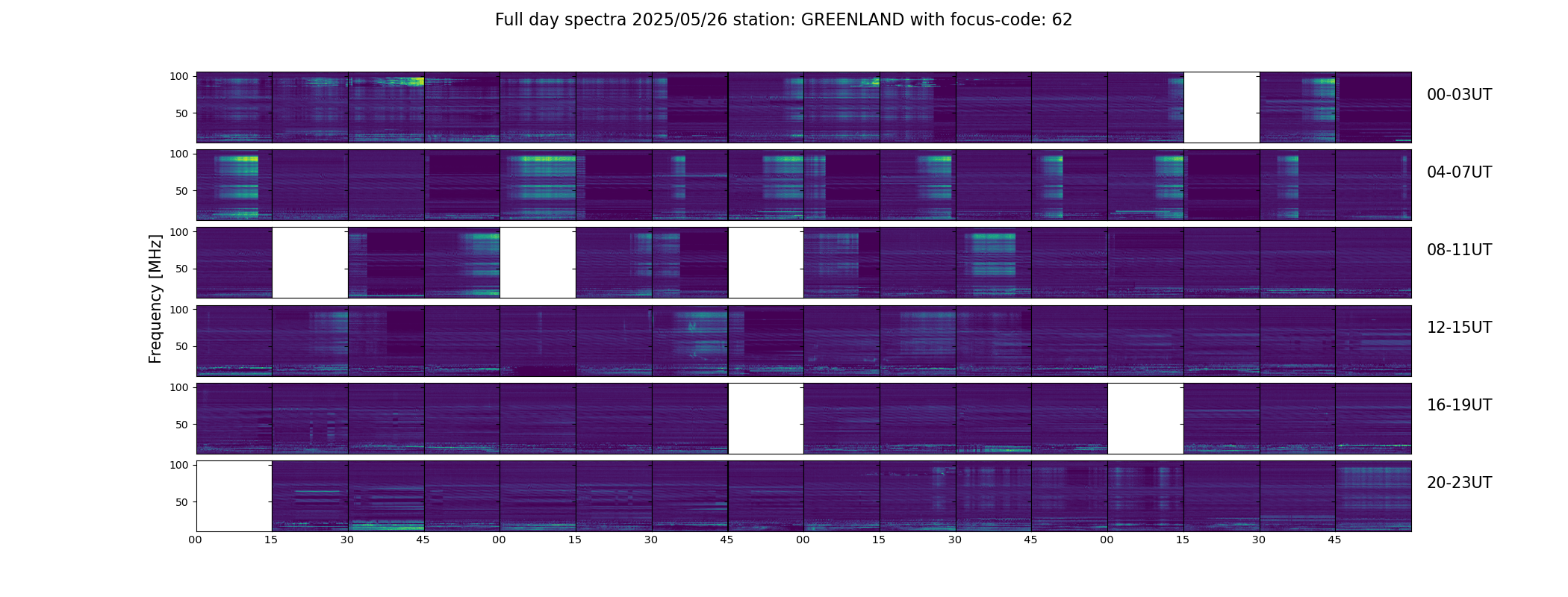 Full day spectra 2025/05/26 station: GREENLAND with focus-code: 62

Frequency [MHz]

100
50
00-03UT

100
50
04-07UT

100
50
08-11UT

100
50
12-15UT

100
50
16-19UT

100
50
20-23UT

00 15 30 45 00 15 30 45 00 15 30 45 00 15 30 45